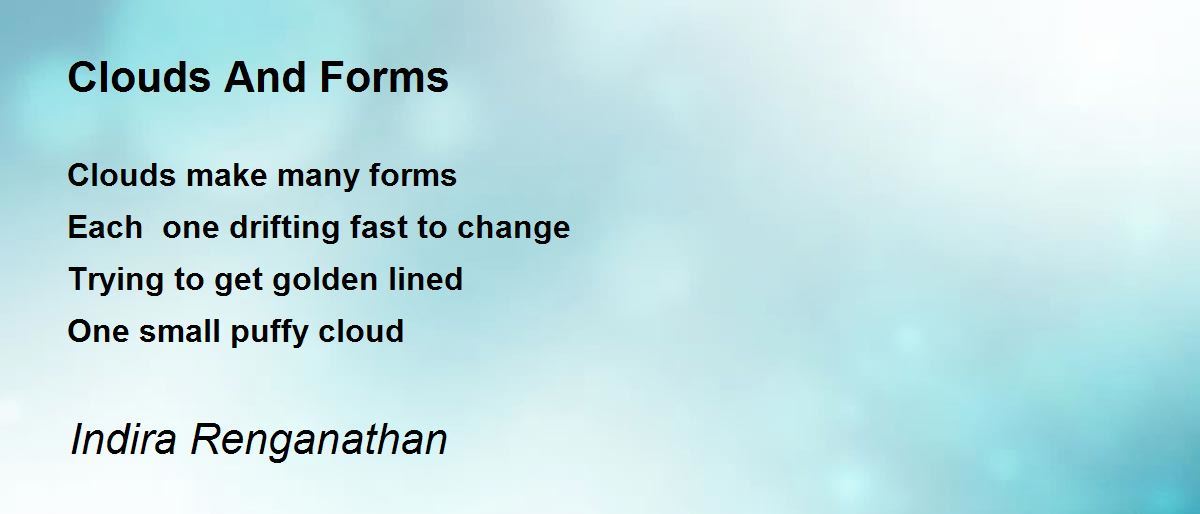 Clouds And Forms

Clouds make many forms
Each one drifting fast to change
Trying to get golden lined
One small puffy cloud

Indira Renganathan